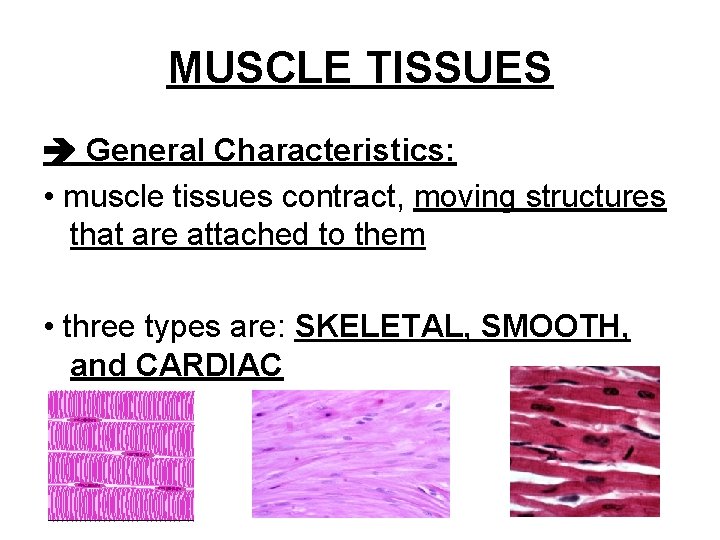 MUSCLE TISSUES

➔ General Characteristics:

• muscle tissues contract, moving structures that are attached to them

• three types are: SKELETAL, SMOOTH, and CARDIAC